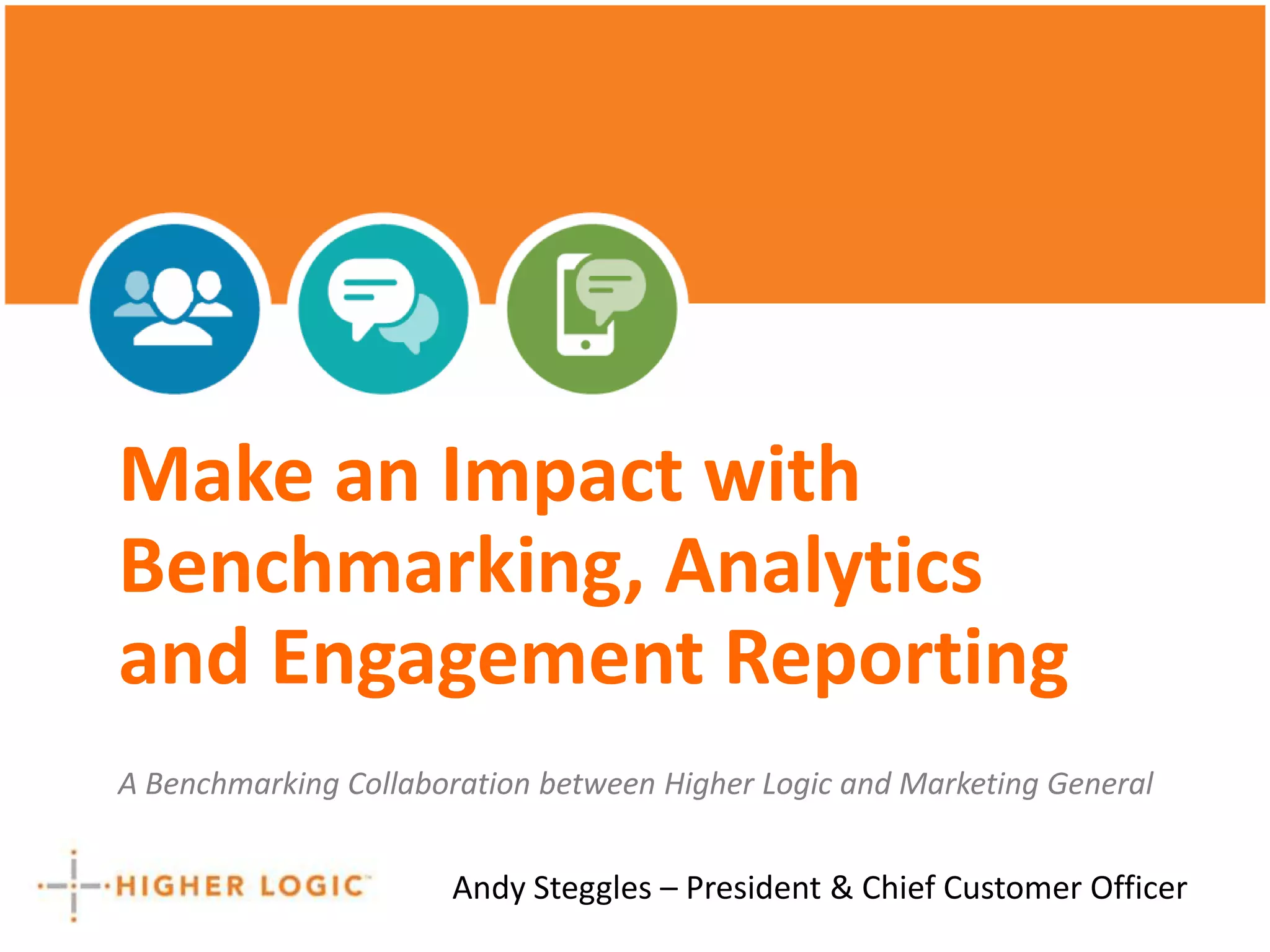 Make an Impact with Benchmarking, Analytics and Engagement Reporting

A Benchmarking Collaboration between Higher Logic and Marketing General

HIGHER LOGIC™

Andy Steggles – President & Chief Customer Officer